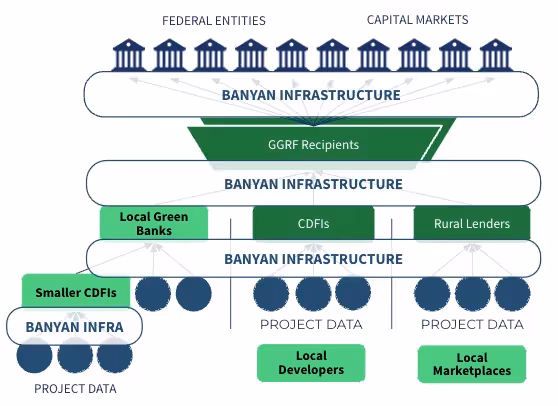 FEDERAL ENTITIES

CAPITAL MARKETS

BANYAN INFRASTRUCTURE

GGRF Recipients

BANYAN INFRASTRUCTURE

Local Green Banks

CDFIs

Rural Lenders

BANYAN INFRASTRUCTURE

Smaller CDFIs

BANYAN INFRA

PROJECT DATA

PROJECT DATA

PROJECT DATA

Local Developers

Local Marketplaces